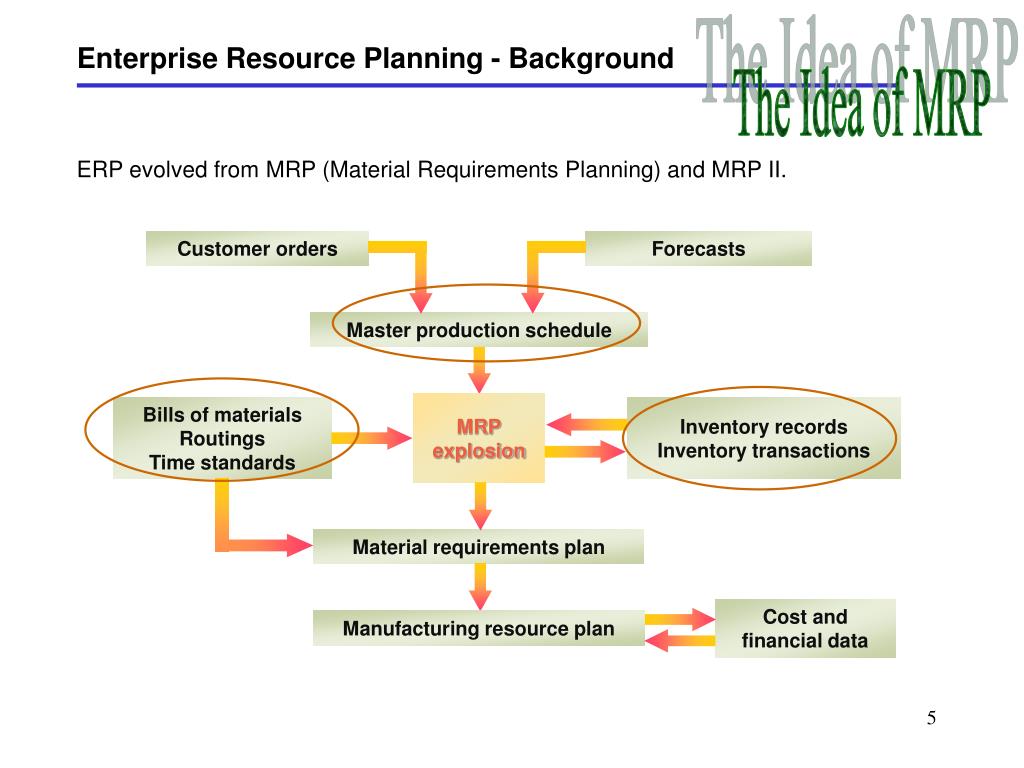 Enterprise Resource Planning - Background

The Idea of MRP
The Idea of MRP

ERP evolved from MRP (Material Requirements Planning) and MRP II.

Customer orders

Forecasts

Master production schedule

Bills of materials
Routings
Time standards

MRP
explosion

Inventory records
Inventory transactions

Material requirements plan

Manufacturing resource plan

Cost and
financial data

5